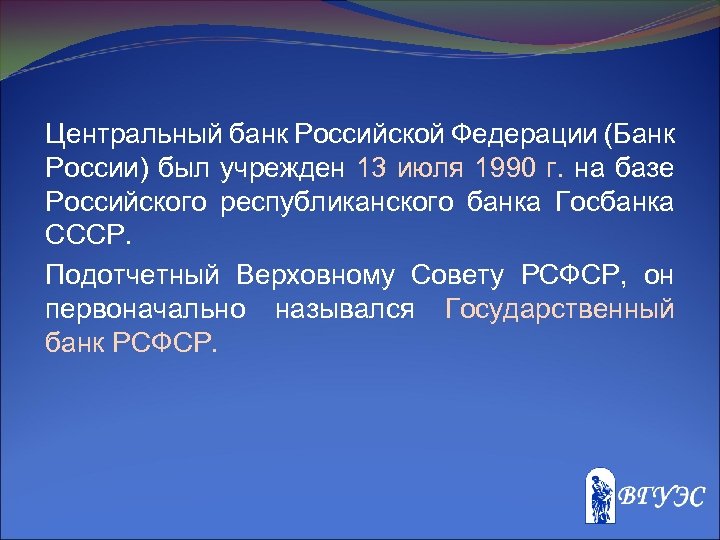 Центральный банк Российской Федерации (Банк России) был учрежден 13 июля 1990 г. на базе Российского республиканского банка Госбанка СССР.

Подотчетный Верховному Совету РСФСР, он первоначально назывался Государственный банк РСФСР.

ВГУЭС